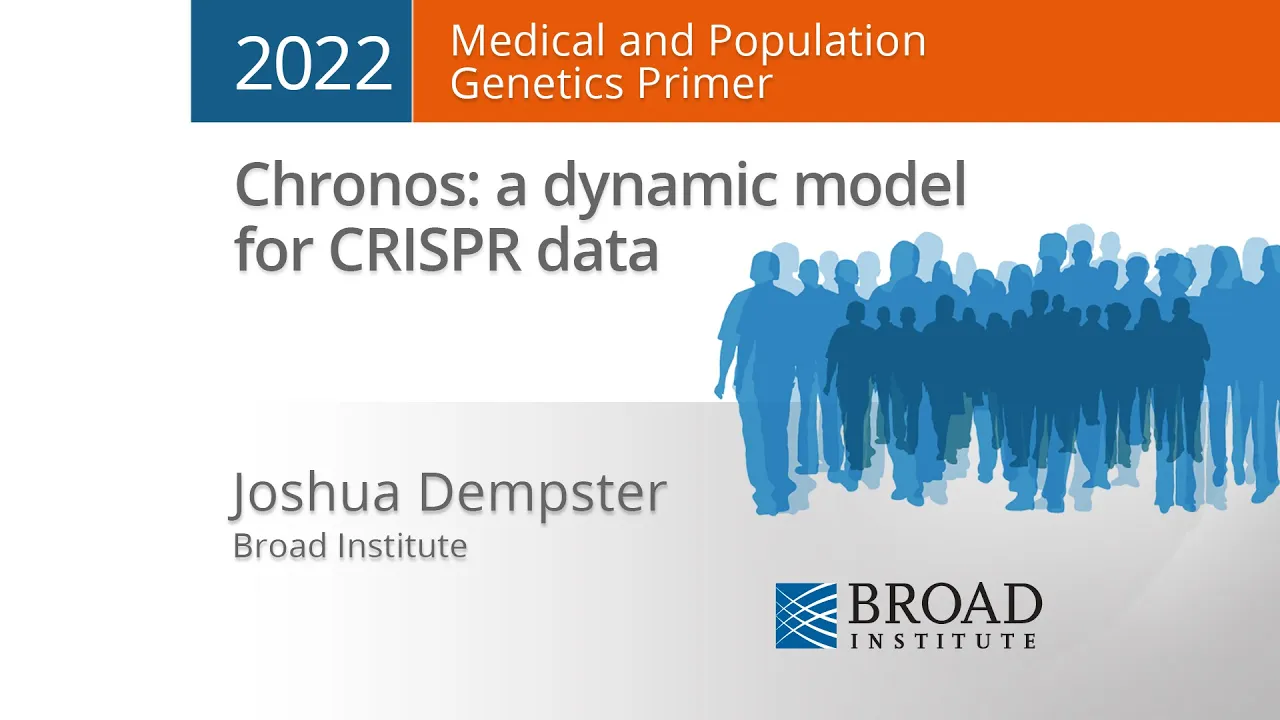 2022

Medical and Population Genetics Primer

Chronos: a dynamic model for CRISPR data

Joshua Dempster
Broad Institute

BROAD
INSTITUTE